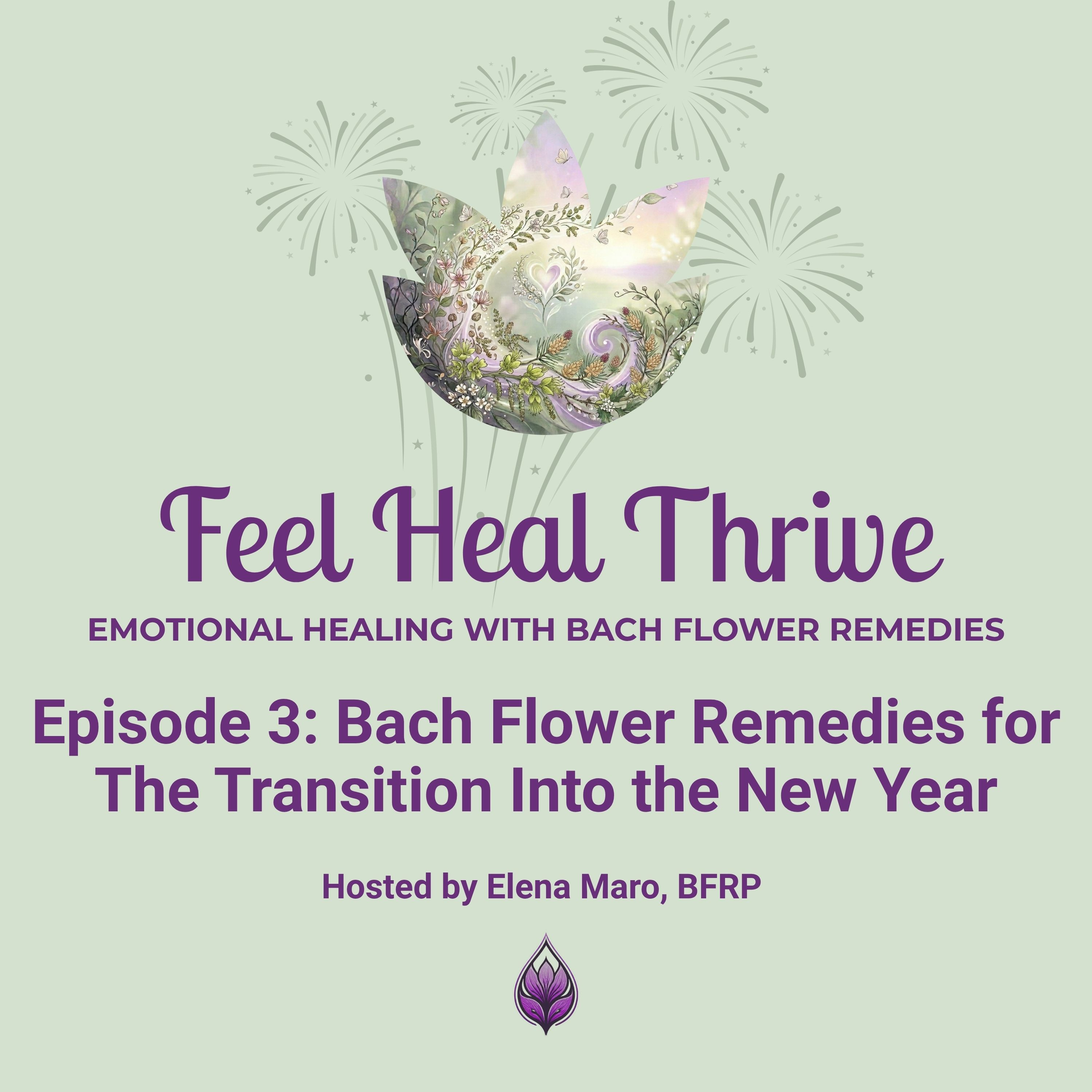 Feel Heal Thrive

EMOTIONAL HEALING WITH BACH FLOWER REMEDIES

Episode 3: Bach Flower Remedies for The Transition Into the New Year

Hosted by Elena Maro, BFRP